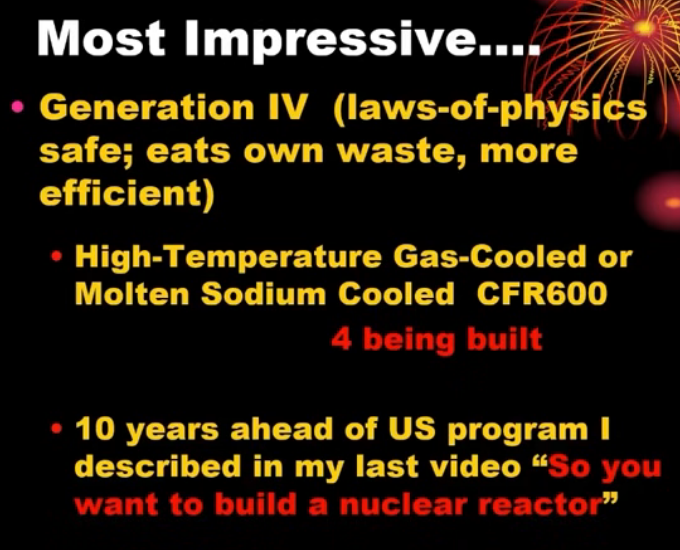 Most Impressive....

• Generation IV (laws-of-physics safe; eats own waste, more efficient)

• High-Temperature Gas-Cooled or Molten Sodium Cooled CFR600

4 being built

• 10 years ahead of US program I described in my last video “So you want to build a nuclear reactor”